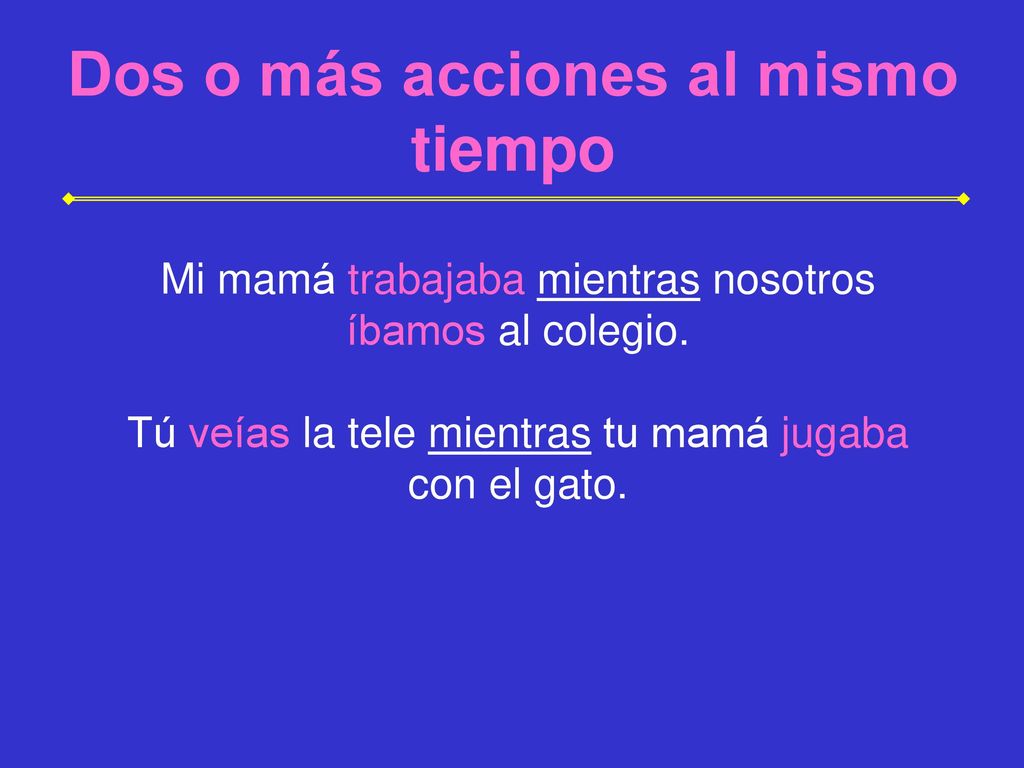 Dos o más acciones al mismo tiempo

Mi mamá trabajaba mientras nosotros íbamos al colegio.

Tú veías la tele mientras tu mamá jugaba con el gato.